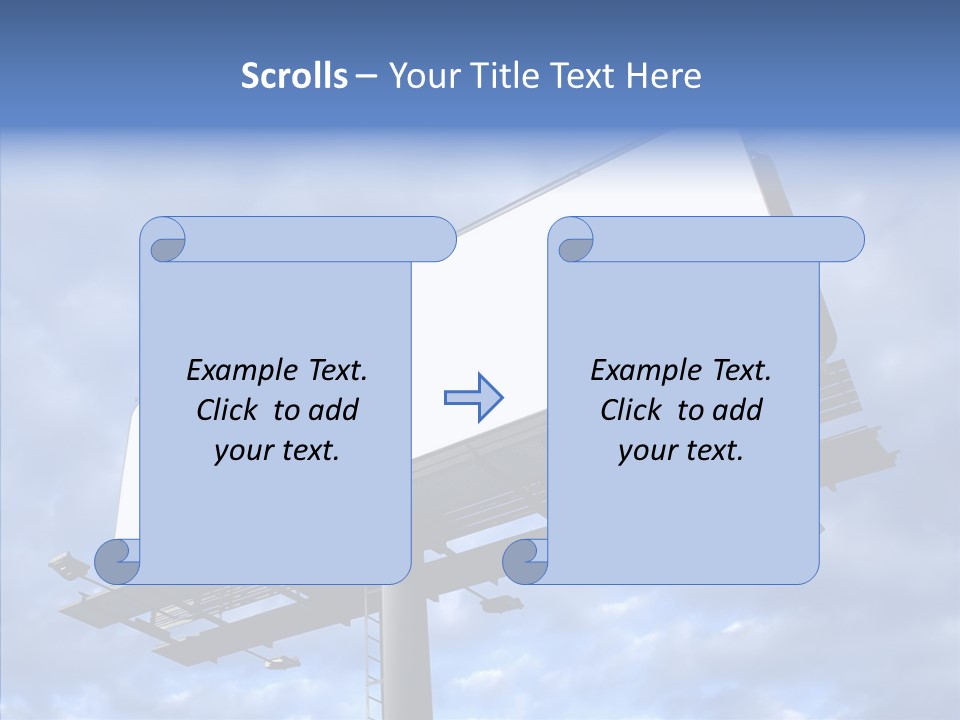 Scrolls – Your Title Text Here

Example Text. Click to add your text.

Example Text. Click to add your text.